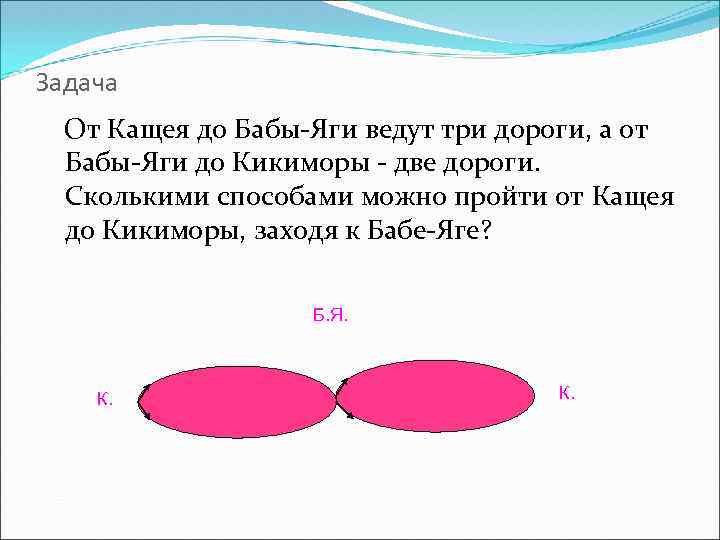 Задача

От Кащея до Бабы-Яги ведут три дороги, а от Бабы-Яги до Кикиморы - две дороги. Сколькими способами можно пройти от Кащея до Кикиморы, заходя к Бабе-Яге?

Б.Я.

К.

К.